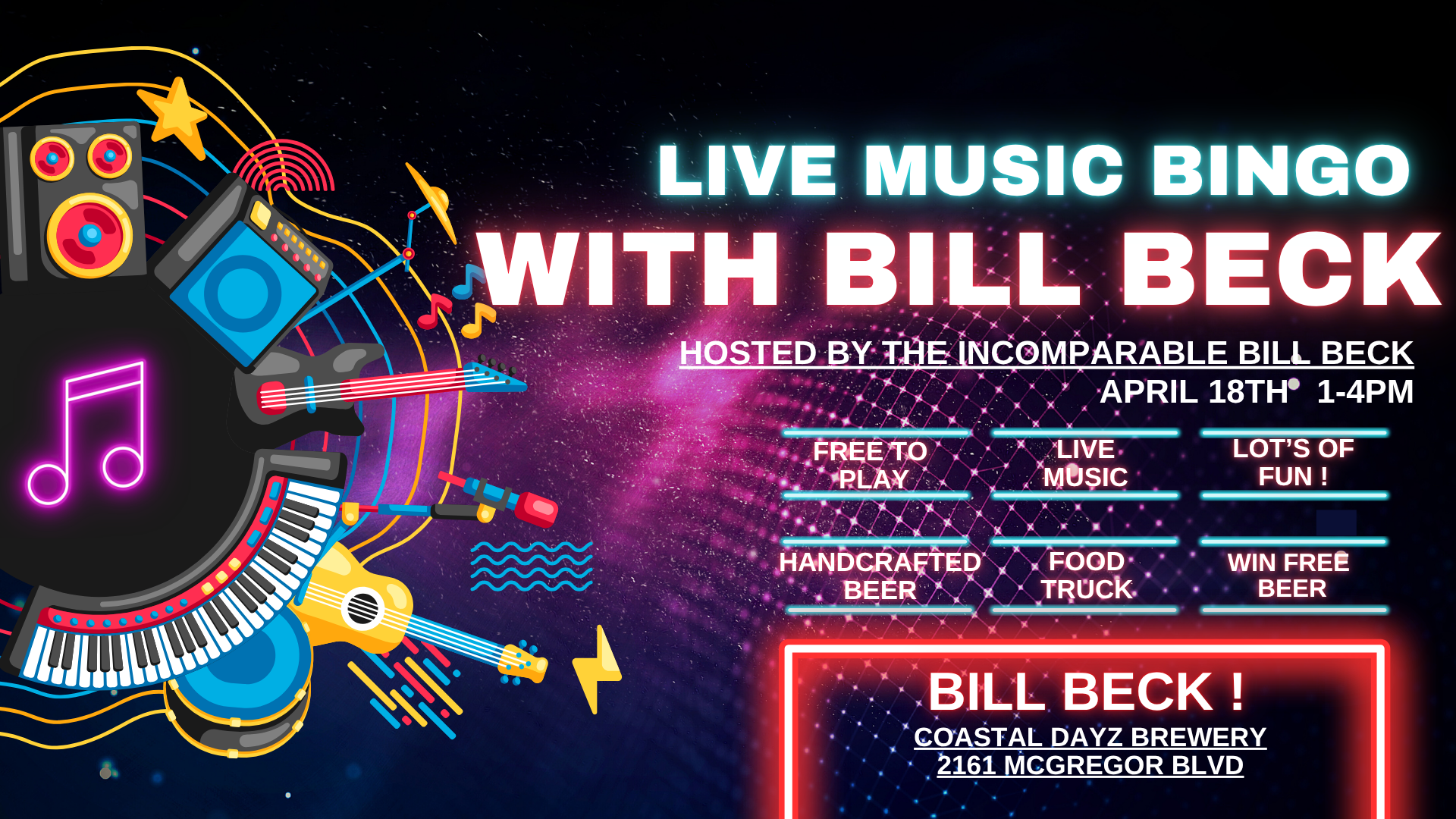 LIVE MUSIC BINGO
WITH BILL BECK

HOSTED BY THE INCOMPARABLE BILL BECK
APRIL 18TH 1-4PM

FREE TO PLAY

LIVE MUSIC

LOT'S OF FUN !

HANDCRAFTED BEER

FOOD TRUCK

WIN FREE BEER

BILL BECK !
COASTAL DAYZ BREWERY
2161 MCGREGOR BLVD